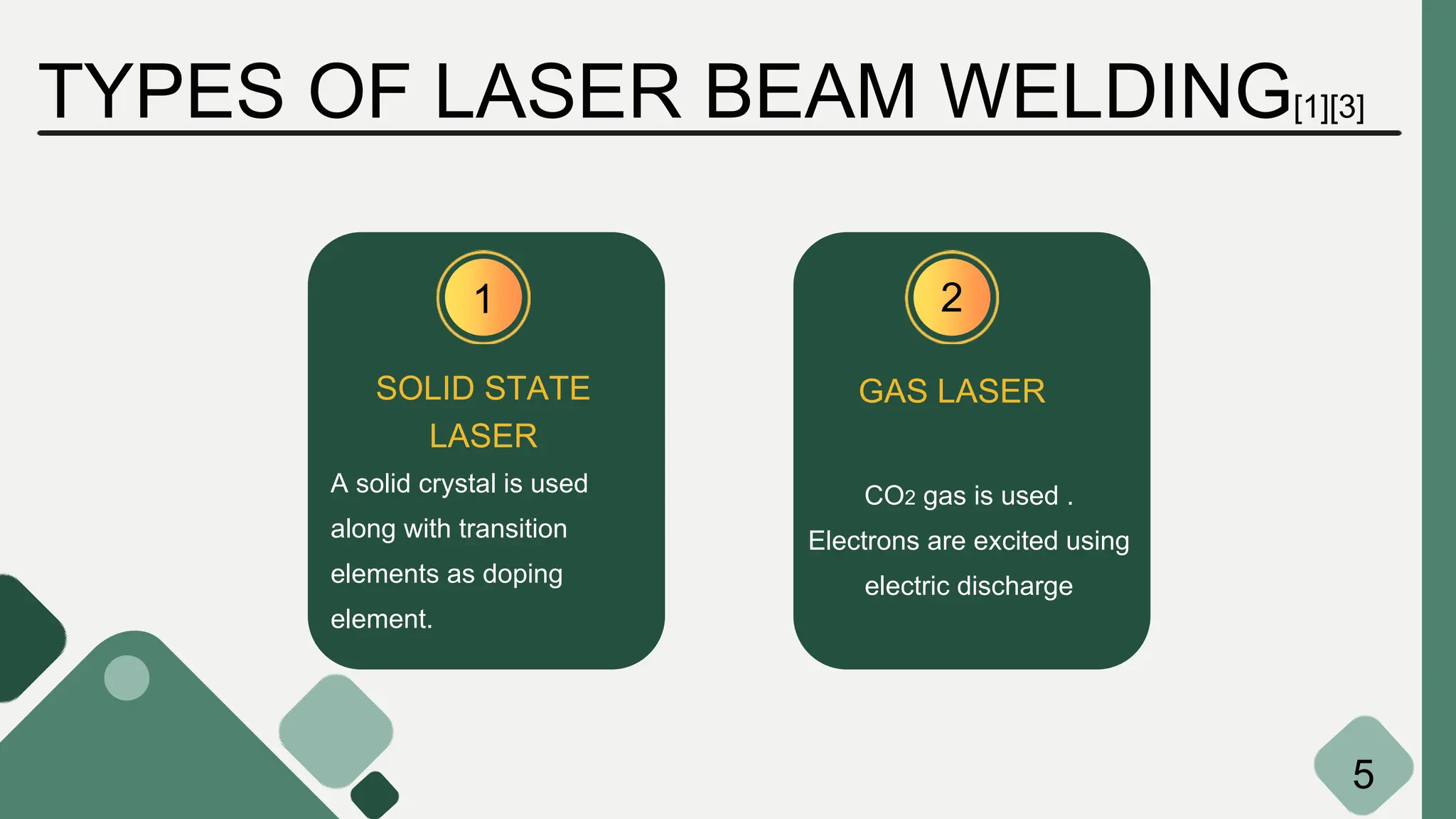 TYPES OF LASER BEAM WELDING[1][3]

1

SOLID STATE LASER

A solid crystal is used along with transition elements as doping element.

2

GAS LASER

$CO_2$ gas is used . Electrons are excited using electric discharge

5